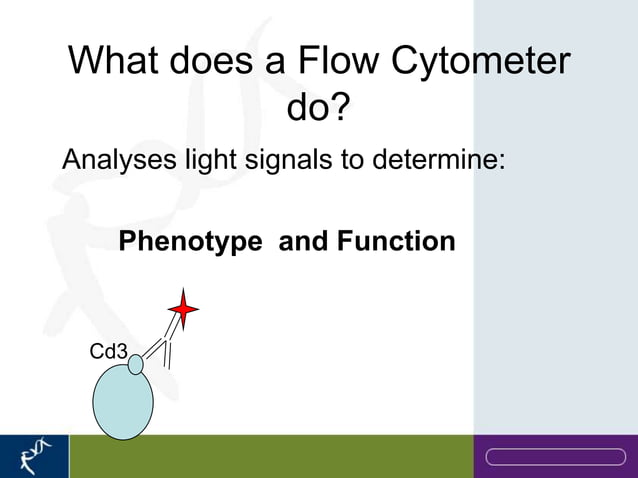 What does a Flow Cytometer do?

Analyses light signals to determine:

Phenotype and Function

Cd3